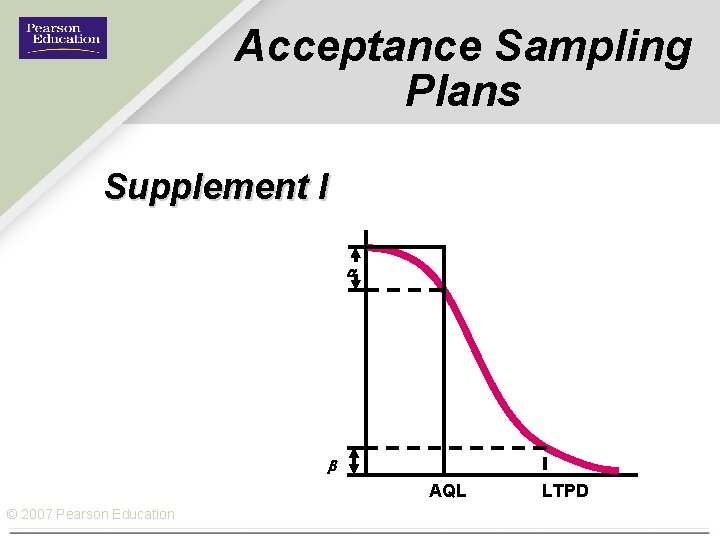 Pearson Education

Acceptance Sampling Plans

Supplement I

$\alpha$

$\beta$

AQL

LTPD

© 2007 Pearson Education